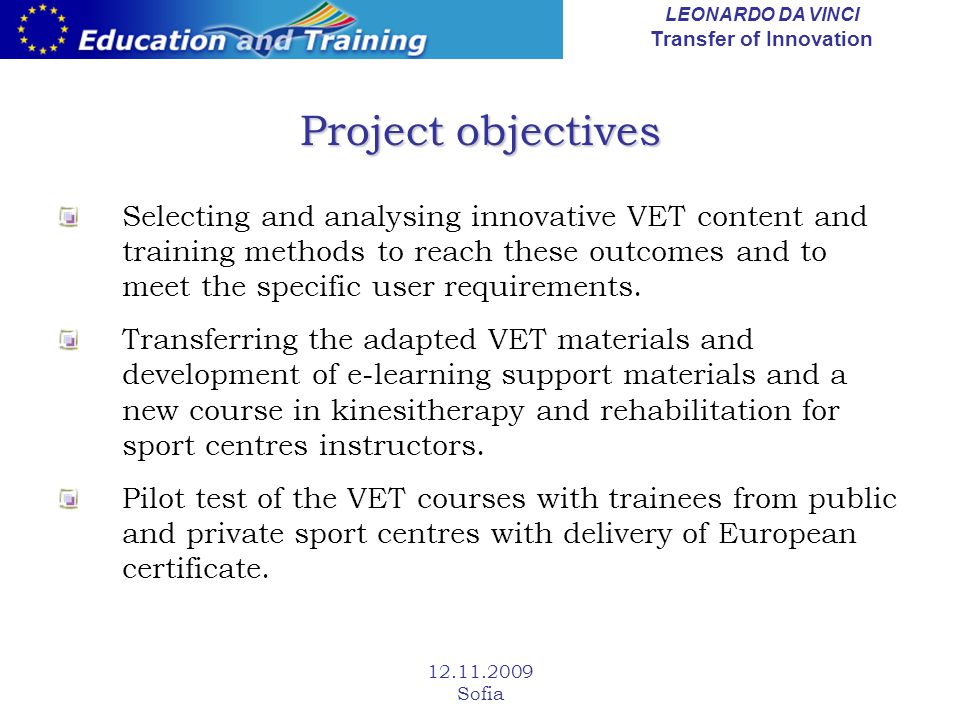 Education and Training

LEONARDO DA VINCI
Transfer of Innovation

Project objectives

Selecting and analysing innovative VET content and training methods to reach these outcomes and to meet the specific user requirements.

Transferring the adapted VET materials and development of e-learning support materials and a new course in kinesitherapy and rehabilitation for sport centres instructors.

Pilot test of the VET courses with trainees from public and private sport centres with delivery of European certificate.

12.11.2009
Sofia